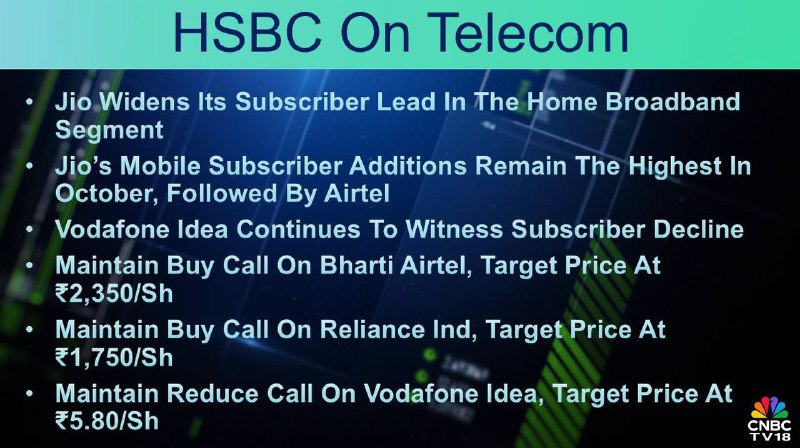 HSBC On Telecom

• Jio Widens Its Subscriber Lead In The Home Broadband Segment

• Jio's Mobile Subscriber Additions Remain The Highest In October, Followed By Airtel

• Vodafone Idea Continues To Witness Subscriber Decline

• Maintain Buy Call On Bharti Airtel, Target Price At ₹2,350/Sh

• Maintain Buy Call On Reliance Ind, Target Price At ₹1,750/Sh

• Maintain Reduce Call On Vodafone Idea, Target Price At ₹5.80/Sh

CNBC TV18